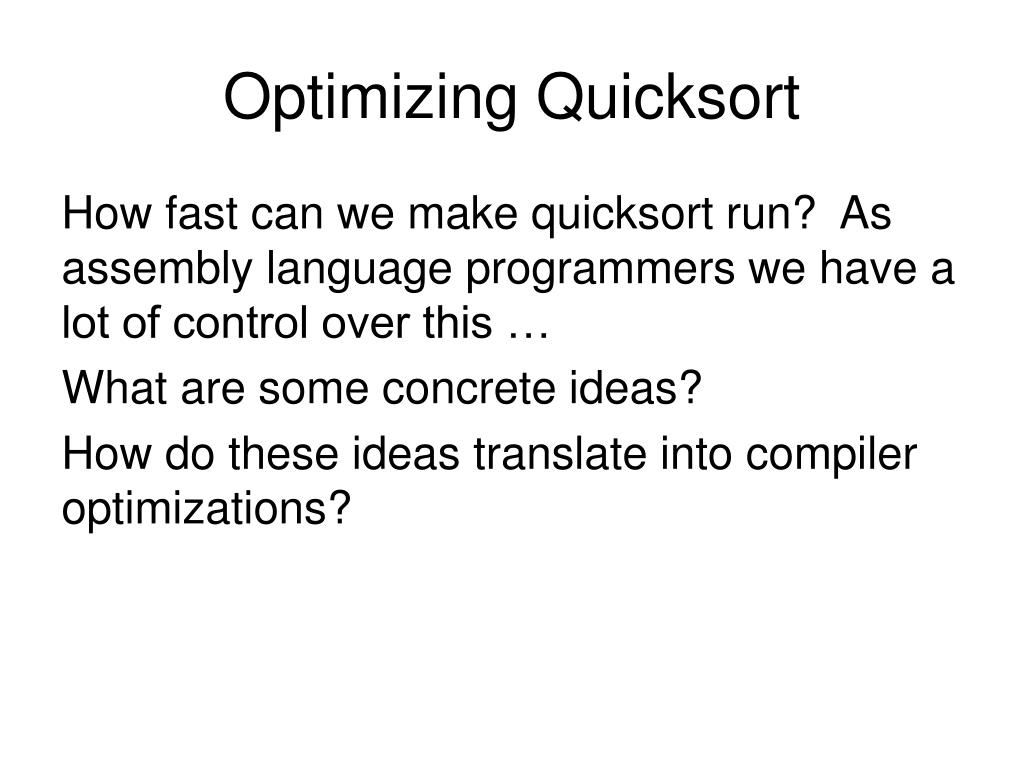 Optimizing Quicksort

How fast can we make quicksort run? As assembly language programmers we have a lot of control over this …

What are some concrete ideas?

How do these ideas translate into compiler optimizations?